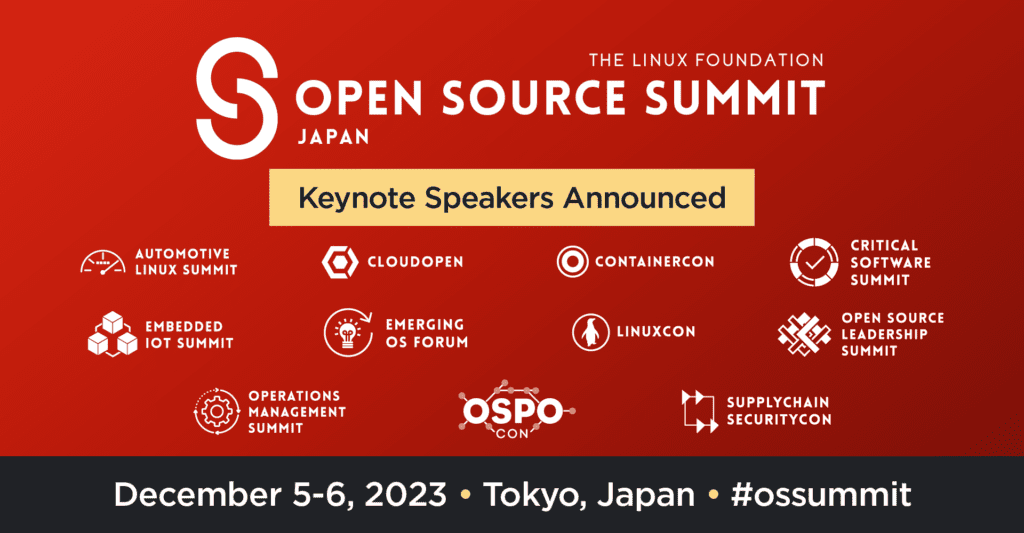 THE LINUX FOUNDATION
OPEN SOURCE SUMMIT
JAPAN

Keynote Speakers Announced

AUTOMOTIVE LINUX SUMMIT
CLOUDOPEN
CONTAINERCON
CRITICAL SOFTWARE SUMMIT
EMBEDDED IOT SUMMIT
EMERGING OS FORUM
LINUXCON
OPEN SOURCE LEADERSHIP SUMMIT
OPERATIONS MANAGEMENT SUMMIT
OSPO CON
SUPPLYCHAIN SECURITYCON

December 5-6, 2023 • Tokyo, Japan • #ossummit